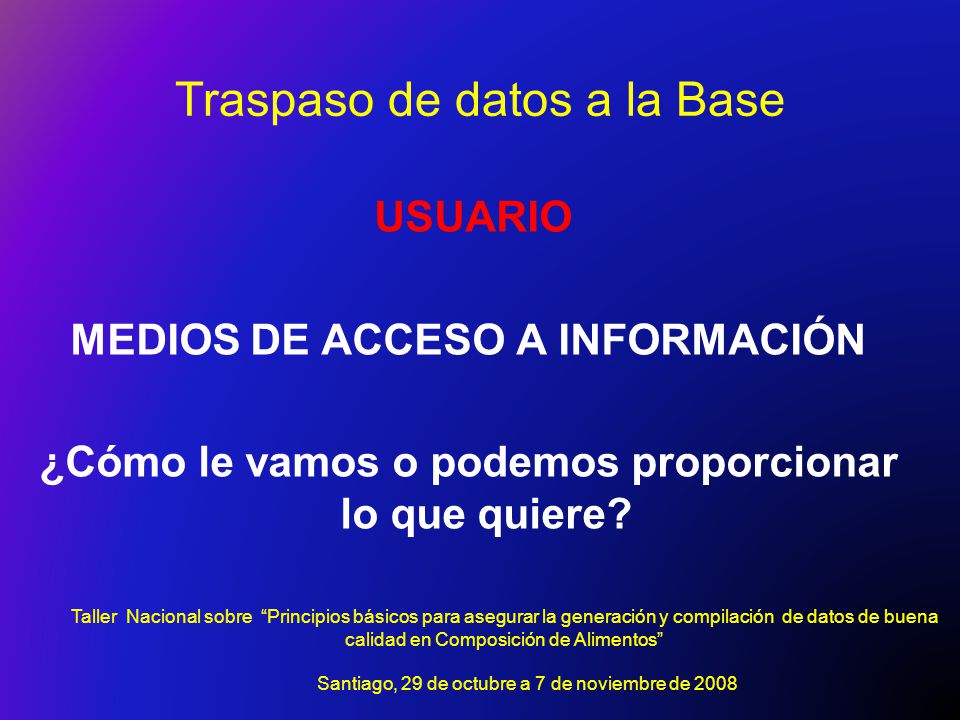 Traspaso de datos a la Base

USUARIO

MEDIOS DE ACCESO A INFORMACIÓN

¿Cómo le vamos o podemos proporcionar lo que quiere?

Taller Nacional sobre “Principios básicos para asegurar la generación y compilación de datos de buena calidad en Composición de Alimentos”

Santiago, 29 de octubre a 7 de noviembre de 2008